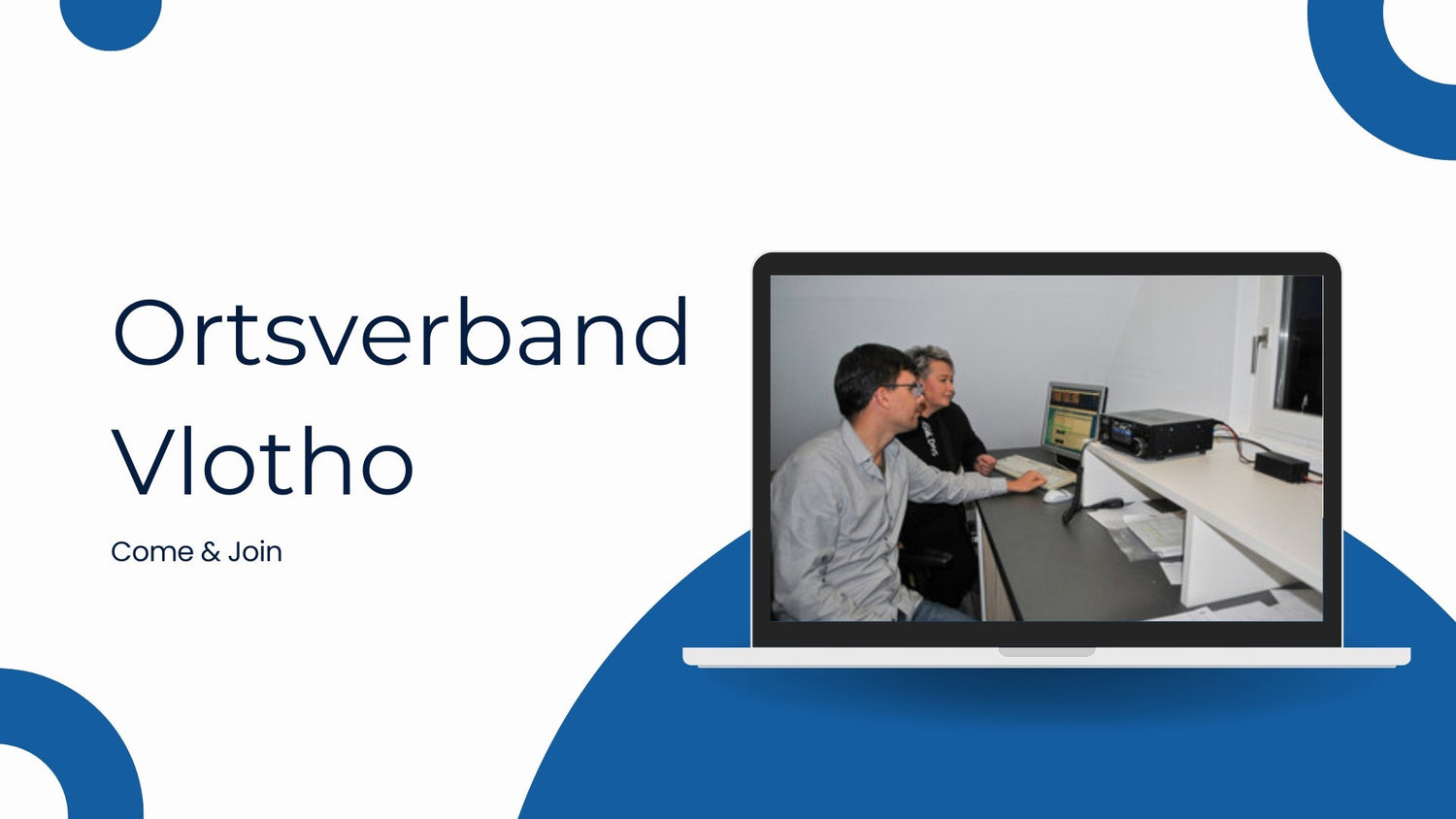 Ortsverband Vlotho

Come & Join